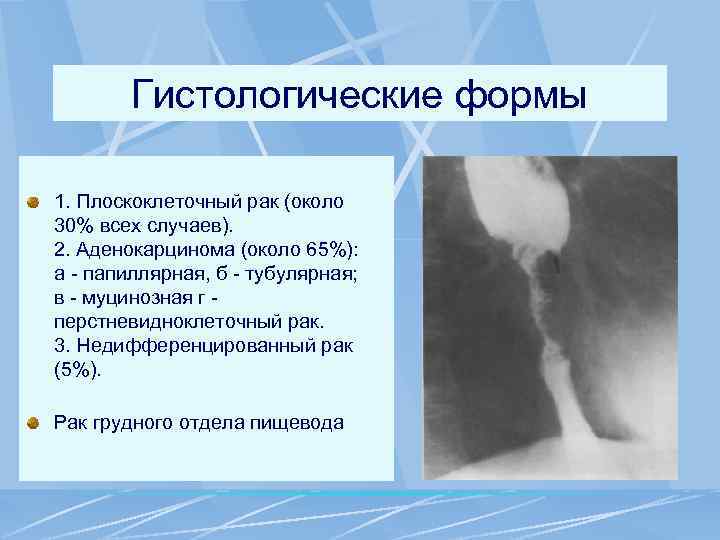 Гистологические формы

1. Плоскоклеточный рак (около 30% всех случаев).
2. Аденокарцинома (около 65%): а - папиллярная, б - тубулярная; в - муцинозная г - перстневидноклеточный рак.
3. Недифференцированный рак (5%).

Рак грудного отдела пищевода